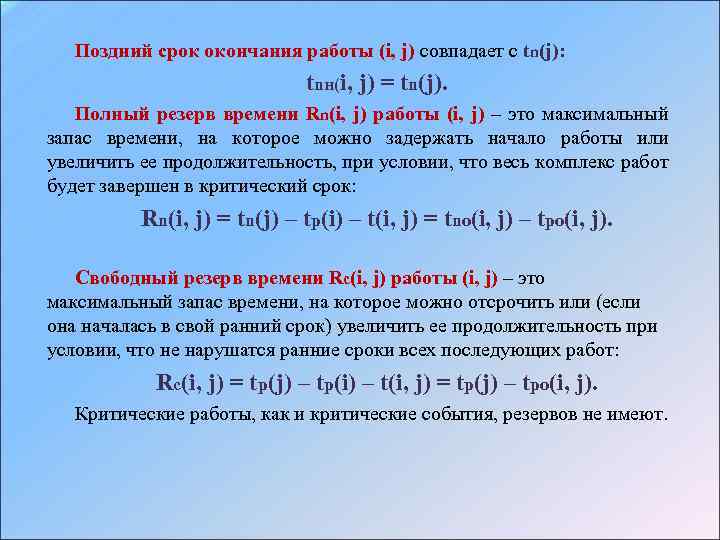 Поздний срок окончания работы (i, j) совпадает с $t_п(j)$:

$t_{пн}(i, j) = t_п(j)$.

Полный резерв времени $R_п(i, j)$ работы (i, j) – это максимальный запас времени, на которое можно задержать начало работы или увеличить ее продолжительность, при условии, что весь комплекс работ будет завершен в критический срок:

$R_п(i, j) = t_п(j) – t_р(i) – t(i, j) = t_{по}(i, j) – t_{ро}(i, j)$.

Свободный резерв времени $R_с(i, j)$ работы (i, j) – это максимальный запас времени, на которое можно отсрочить или (если она началась в свой ранний срок) увеличить ее продолжительность при условии, что не нарушатся ранние сроки всех последующих работ:

$R_с(i, j) = t_р(j) – t_р(i) – t(i, j) = t_р(j) – t_{ро}(i, j)$.

Критические работы, как и критические события, резервов не имеют.